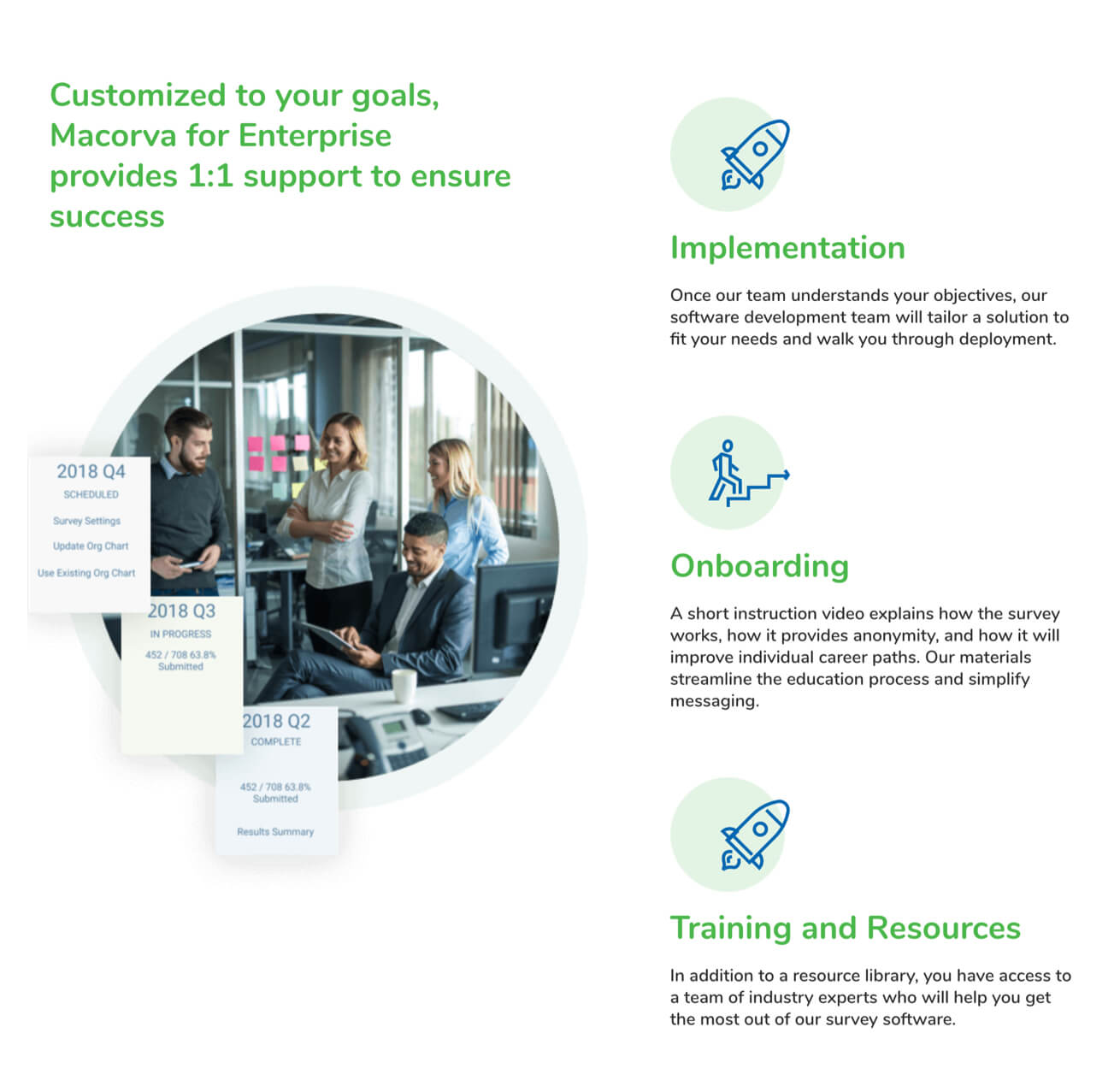 Customized to your goals, Macorva for Enterprise provides 1:1 support to ensure success

2018 Q4
SCHEDULED
Survey Settings
Update Org Chart
Use Existing Org Chart

2018 Q3
IN PROGRESS
452 / 708 63.8% Submitted

2018 Q2
COMPLETE
452 / 708 63.8% Submitted
Results Summary

Implementation

Once our team understands your objectives, our software development team will tailor a solution to fit your needs and walk you through deployment.

Onboarding

A short instruction video explains how the survey works, how it provides anonymity, and how it will improve individual career paths. Our materials streamline the education process and simplify messaging.

Training and Resources

In addition to a resource library, you have access to a team of industry experts who will help you get the most out of our survey software.